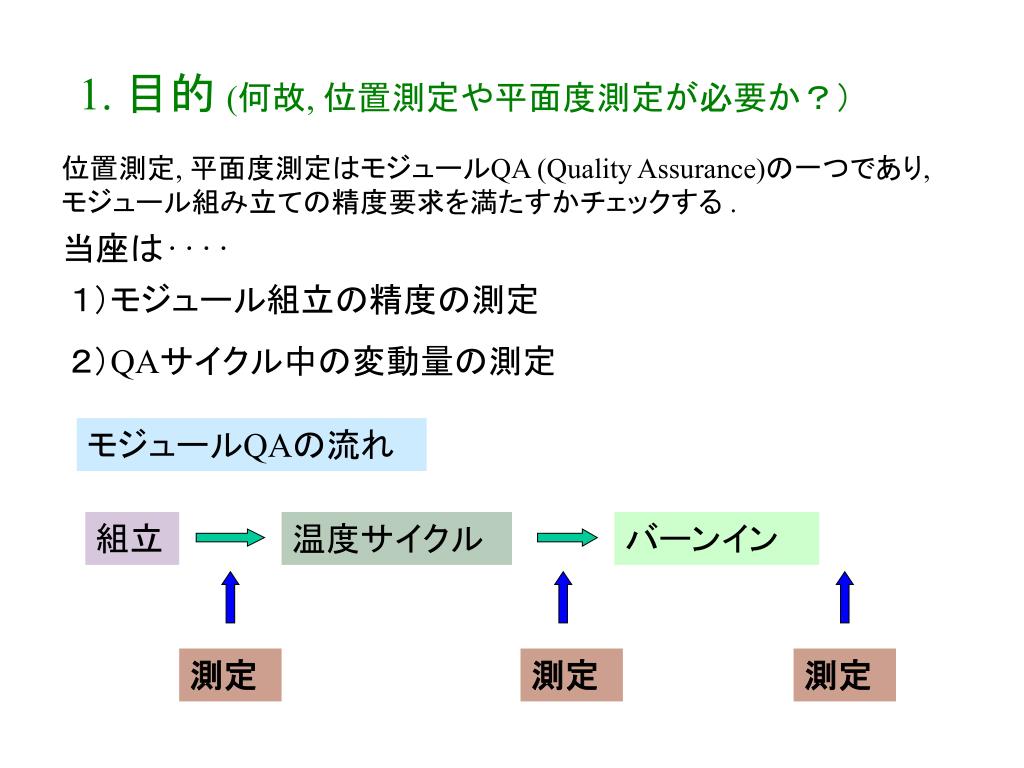 1. 目的 (何故, 位置測定や平面度測定が必要か？)

位置測定, 平面度測定はモジュールQA (Quality Assurance)の一つであり, モジュール組み立ての精度要求を満たすかチェックする .

当座は‥‥

１）モジュール組立の精度の測定

２）QAサイクル中の変動量の測定

モジュールQAの流れ

組立

温度サイクル

バーンイン

測定

測定

測定